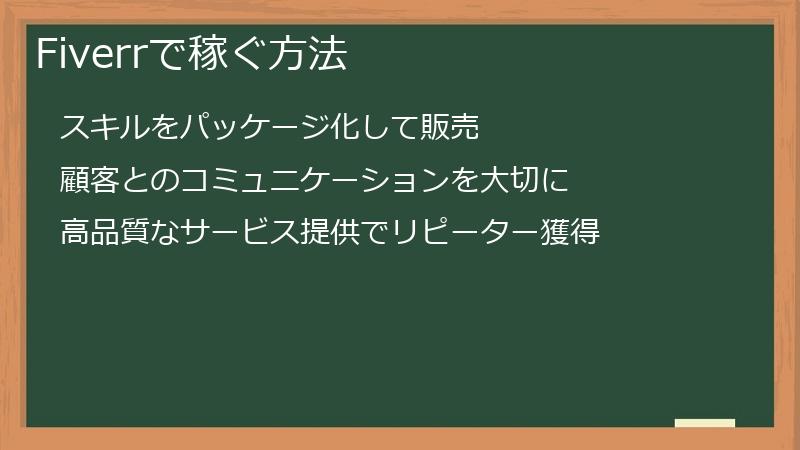 Fiverrで稼ぐ方法

スキルをパッケージ化して販売

顧客とのコミュニケーションを大切に

高品質なサービス提供でリピーター獲得